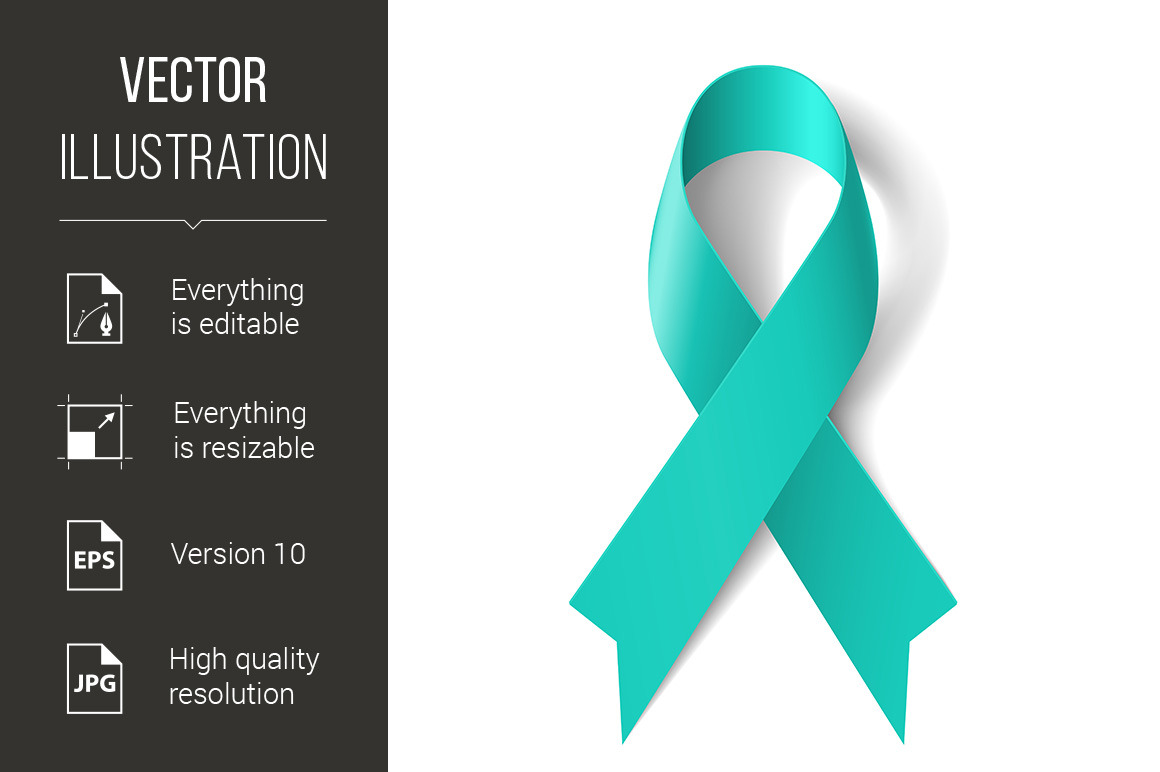 VECTOR
ILLUSTRATION

Everything is editable

Everything is resizable

EPS

Version 10

JPG

High quality resolution